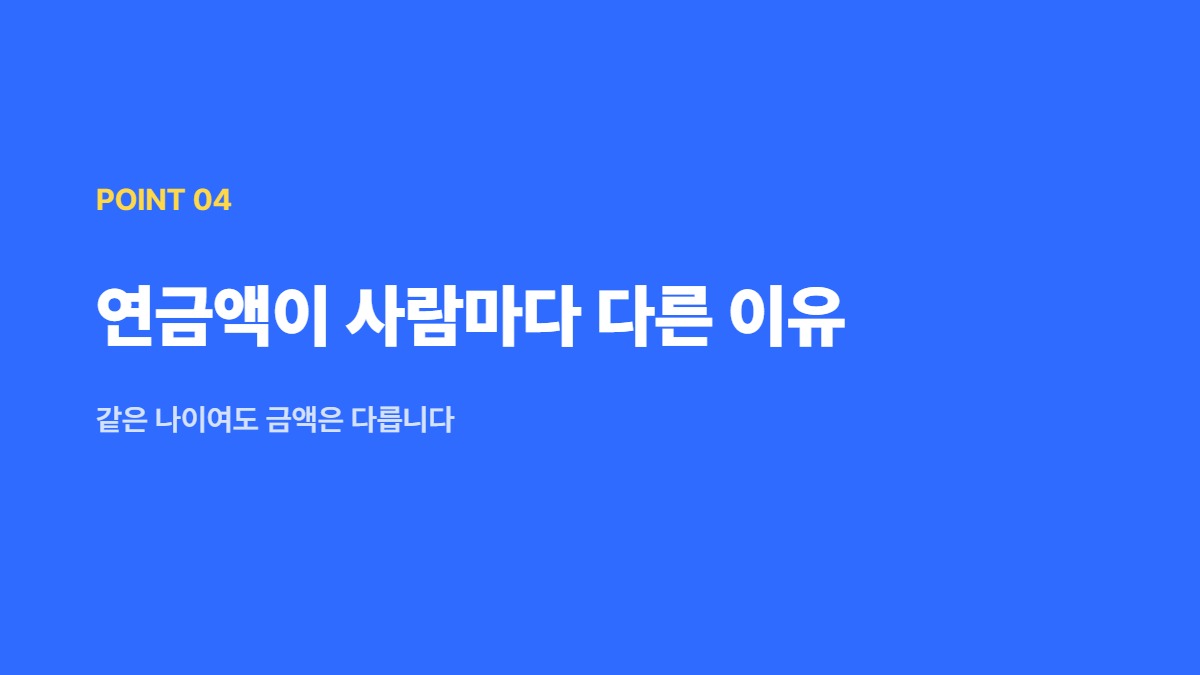 POINT 04

연금액이 사람마다 다른 이유

같은 나이여도 금액은 다릅니다